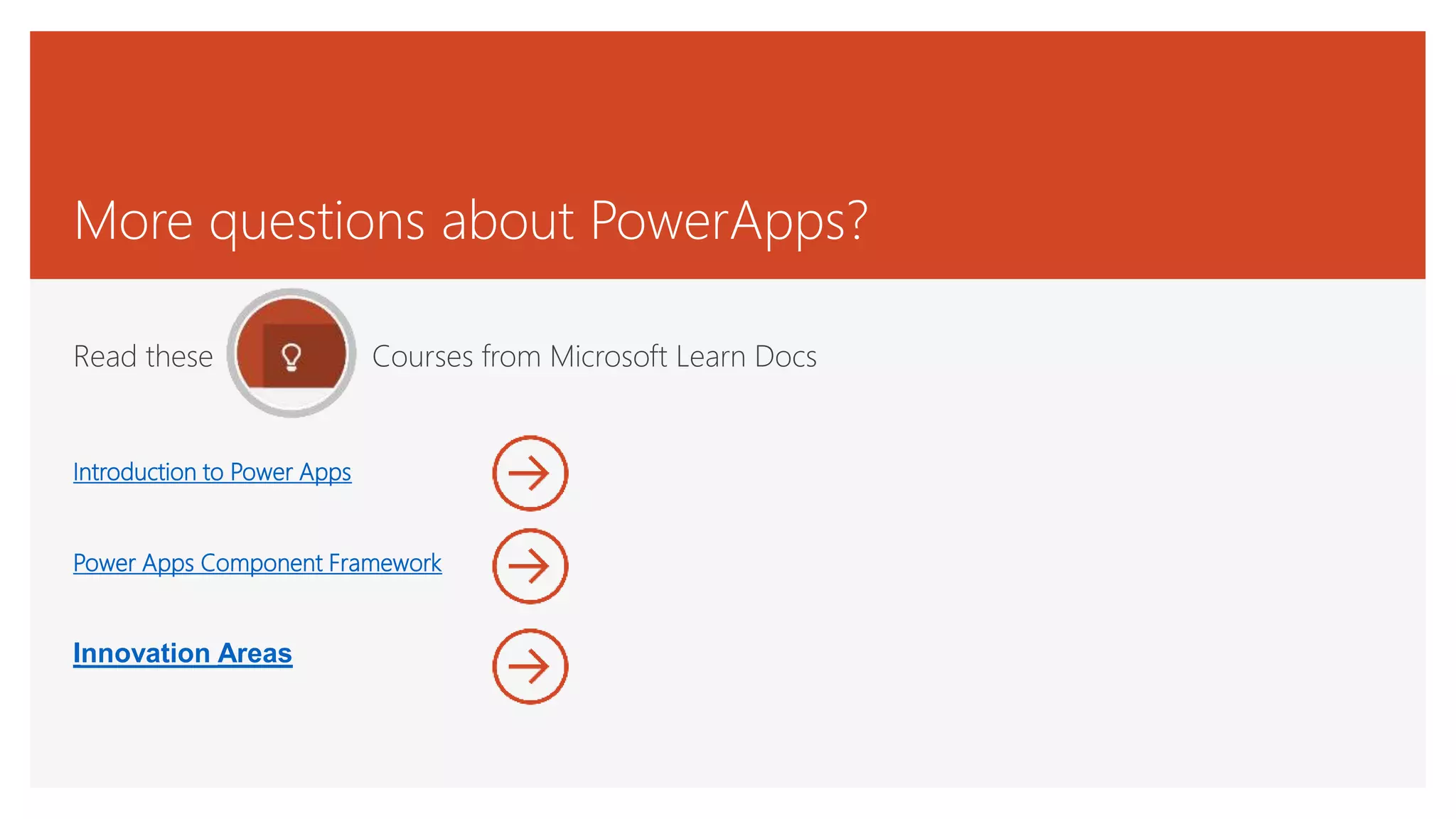 More questions about PowerApps?

Read these Courses from Microsoft Learn Docs

Introduction to Power Apps

Power Apps Component Framework

Innovation Areas